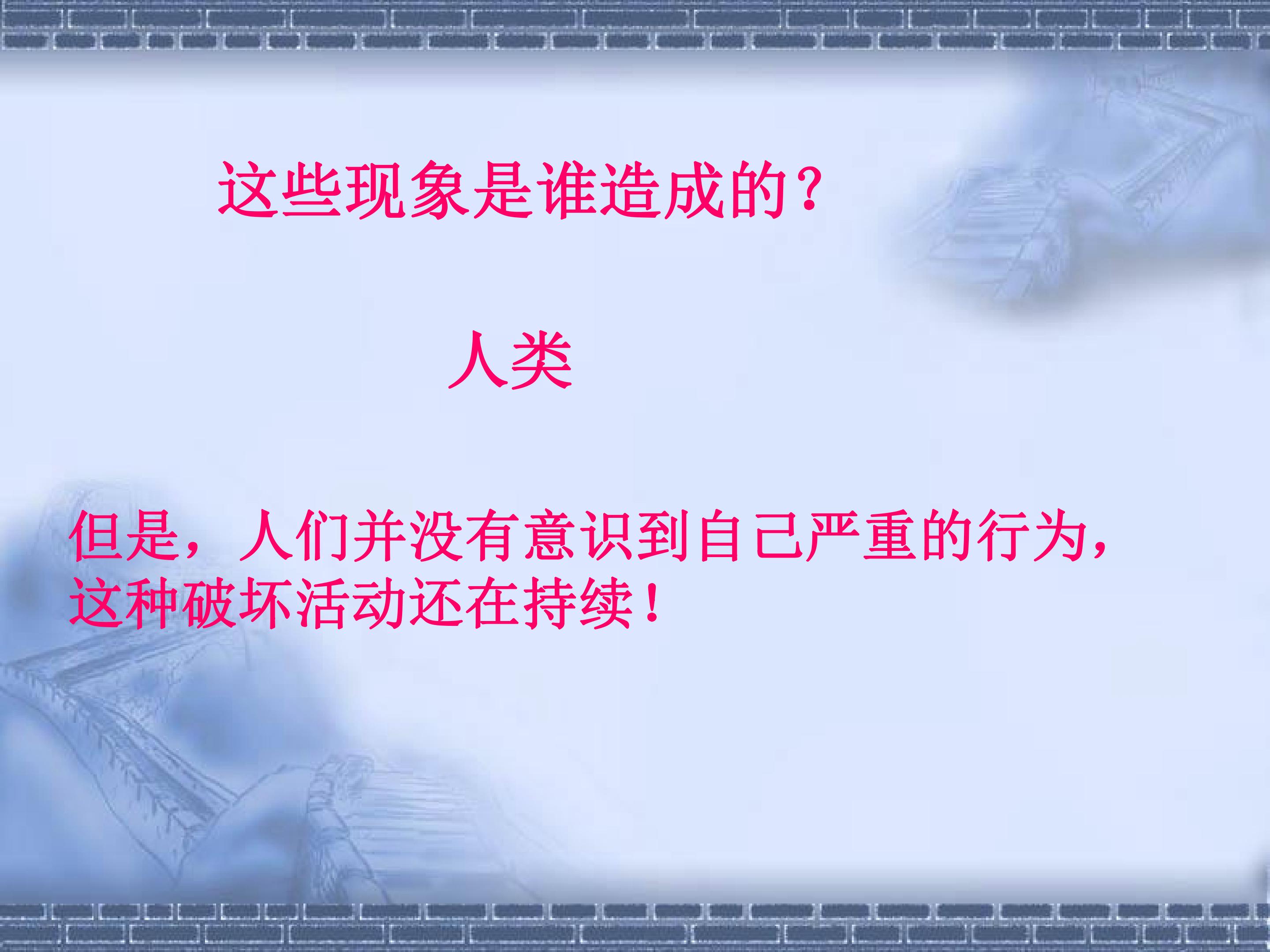 这些现象是谁造成的?

人类

但是，人们并没有意识到自己严重的行为，这种破坏活动还在持续！